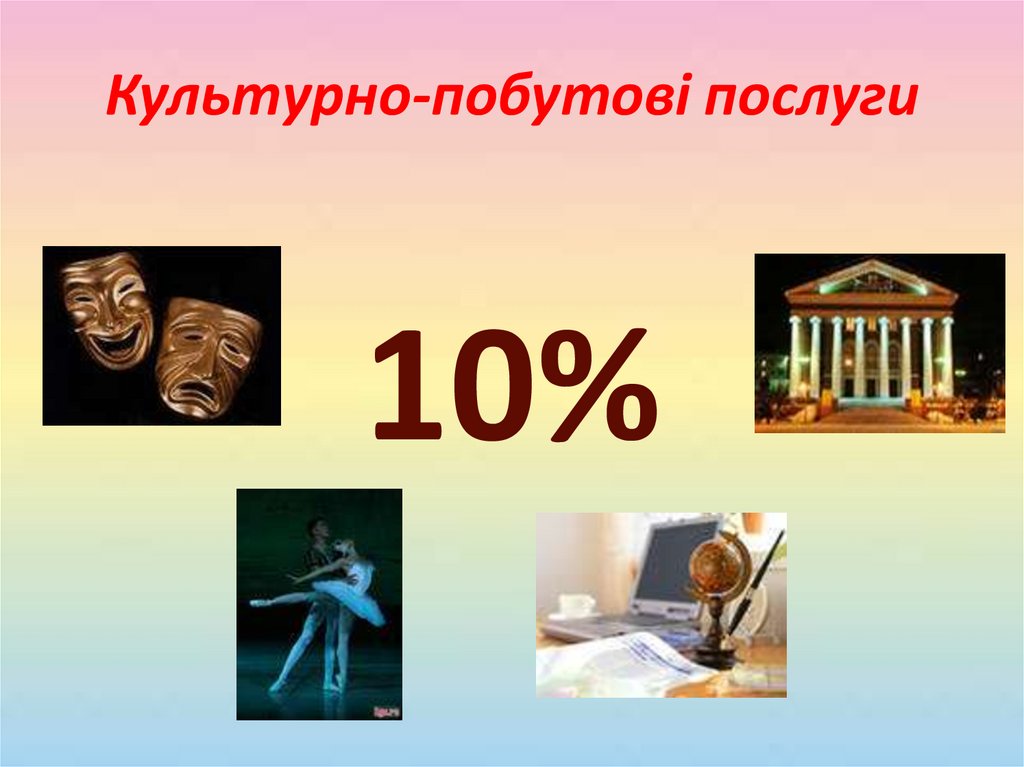 Культурно-побутові послуги

10%